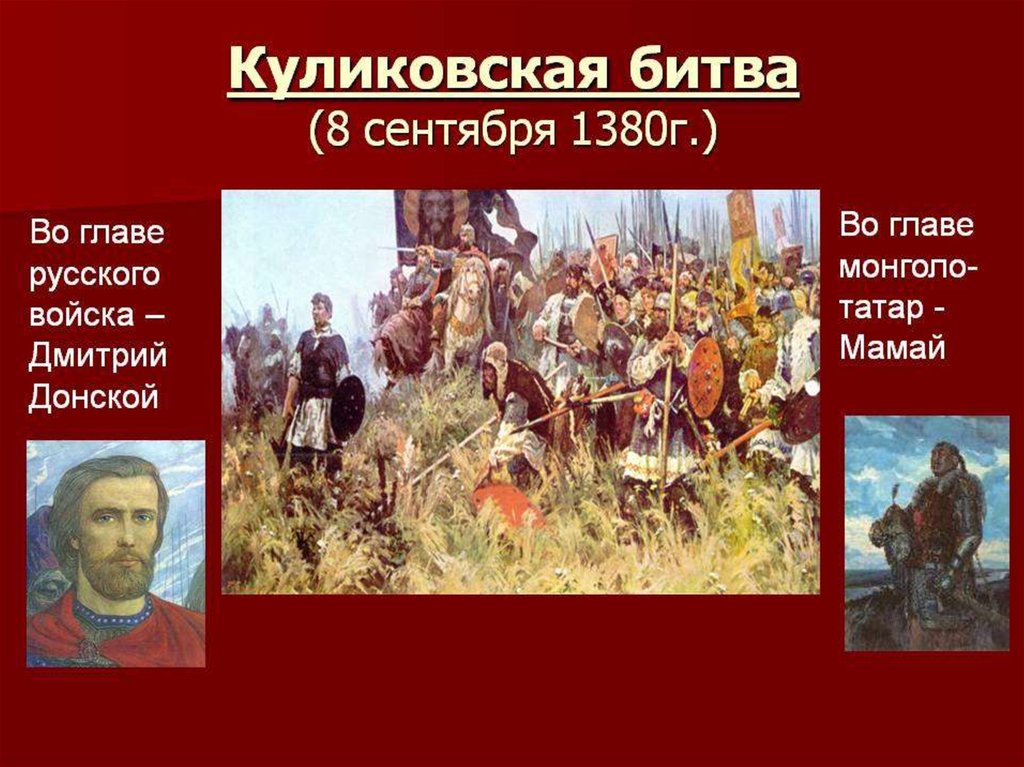 Куликовская битва
(8 сентября 1380г.)

Во главе русского войска – Дмитрий Донской

Во главе монголо-татар - Мамай